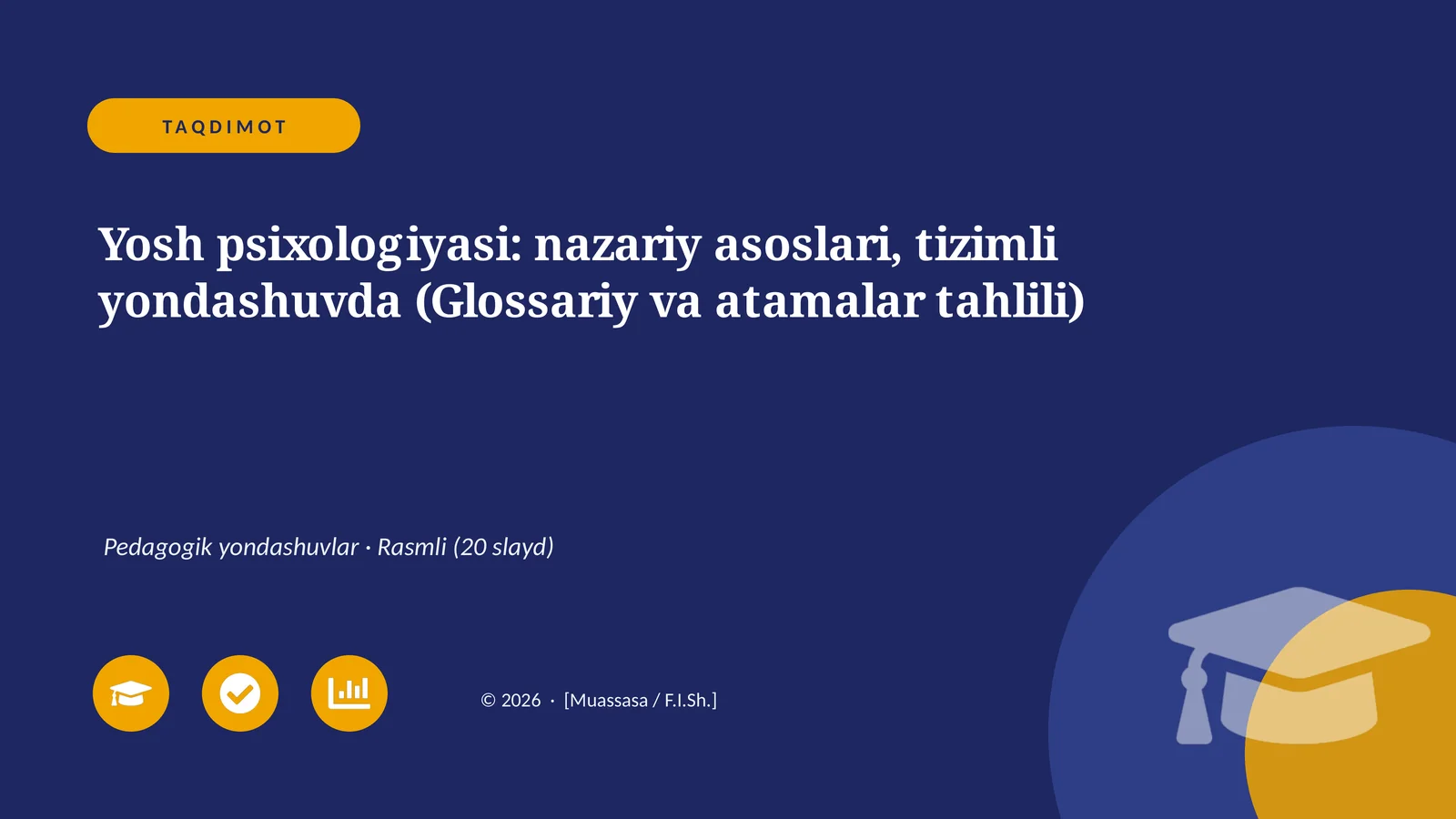 TAQDIMOT

Yosh psixologiyasi: nazariy asoslari, tizimli yondashuvda (Glossariy va atamalar tahlili)

Pedagogik yondashuvlar · Rasmli (20 slayd)

© 2026 · [Muassasa / F.I.Sh.]